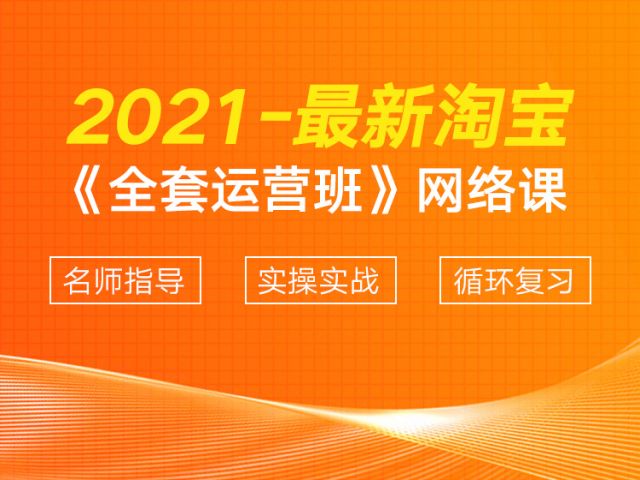 2021-最新淘宝
《全套运营班》网络课

名师指导

实操实战

循环复习